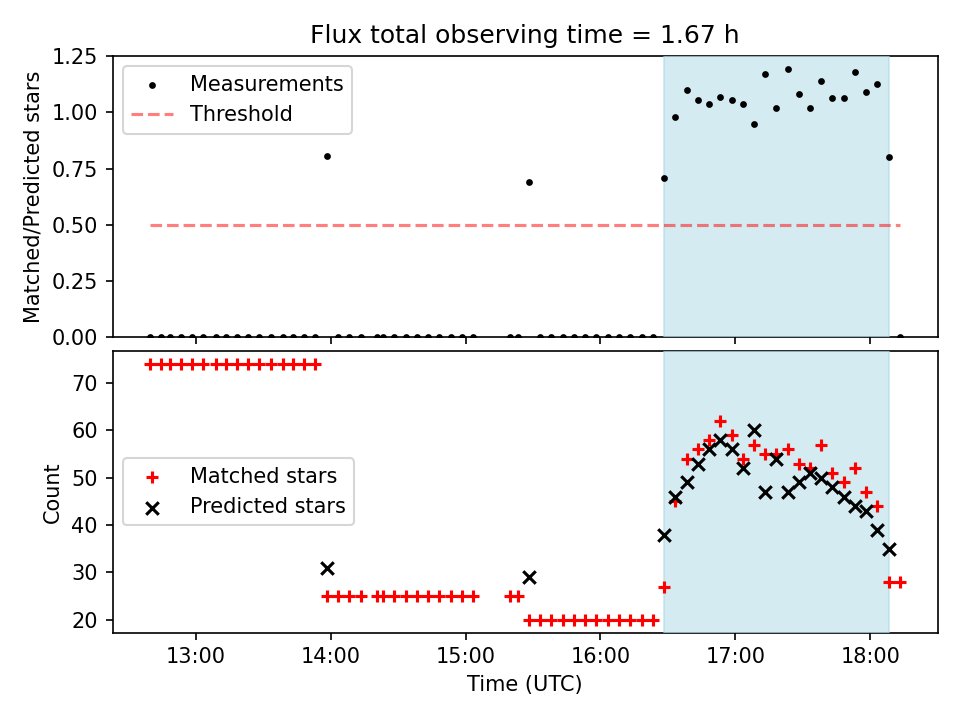 Flux total observing time = 1.67 h

Matched/Predicted stars

1.25
1.00
0.75
0.50
0.25
0.00

Measurements
Threshold

Count

70
60
50
40
30
20

Matched stars
Predicted stars

13:00
14:00
15:00
16:00
17:00
18:00

Time (UTC)